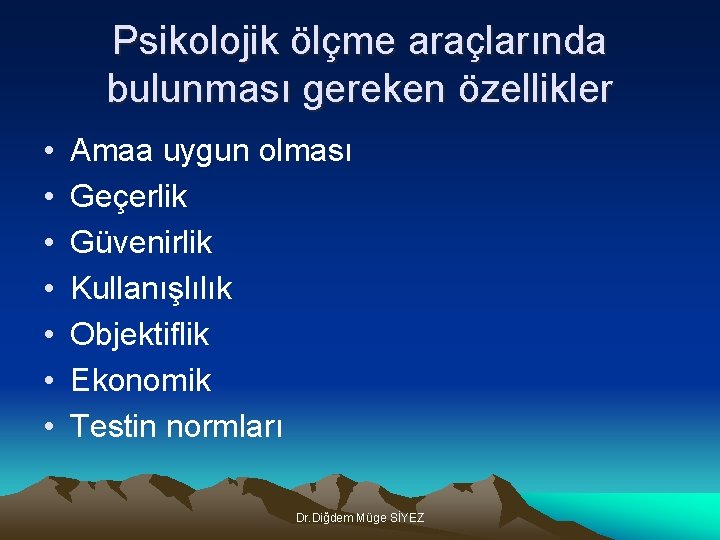 Psikolojik ölçme araçlarında bulunması gereken özellikler

• Amaa uygun olması
• Geçerlik
• Güvenirlik
• Kullanışlılık
• Objektiflik
• Ekonomik
• Testin normları

Dr.Diğdem Müge SİYEZ